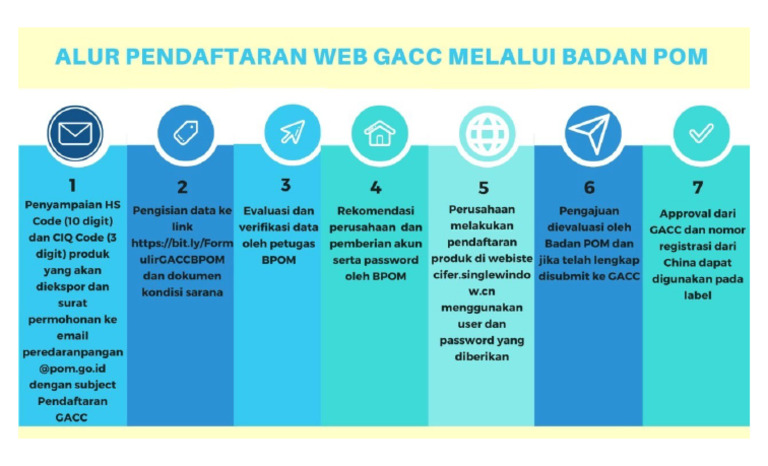 ALUR PENDAFTARAN WEB GACC MELALUI BADAN POM

1
Penyampaian HS Code (10 digit) dan CIQ Code (3 digit) produk yang akan diekspor dan surat permohonan ke email peredaranpangan@pom.go.id dengan subject Pendaftaran GACC

2
Pengisian data ke link https://bit.ly/FormulirGACCBPOM dan dokumen kondisi sarana

3
Evaluasi dan verifikasi data oleh petugas BPOM

4
Rekomendasi perusahaan dan pemberian akun serta password oleh BPOM

5
Perusahaan melakukan pendaftaran produk di webiste cifer.singlewindow.cn menggunakan user dan password yang diberikan

6
Pengajuan dievaluasi oleh Badan POM dan jika telah lengkap disubmit ke GACC

7
Approval dari GACC dan nomor registrasi dari China dapat digunakan pada label